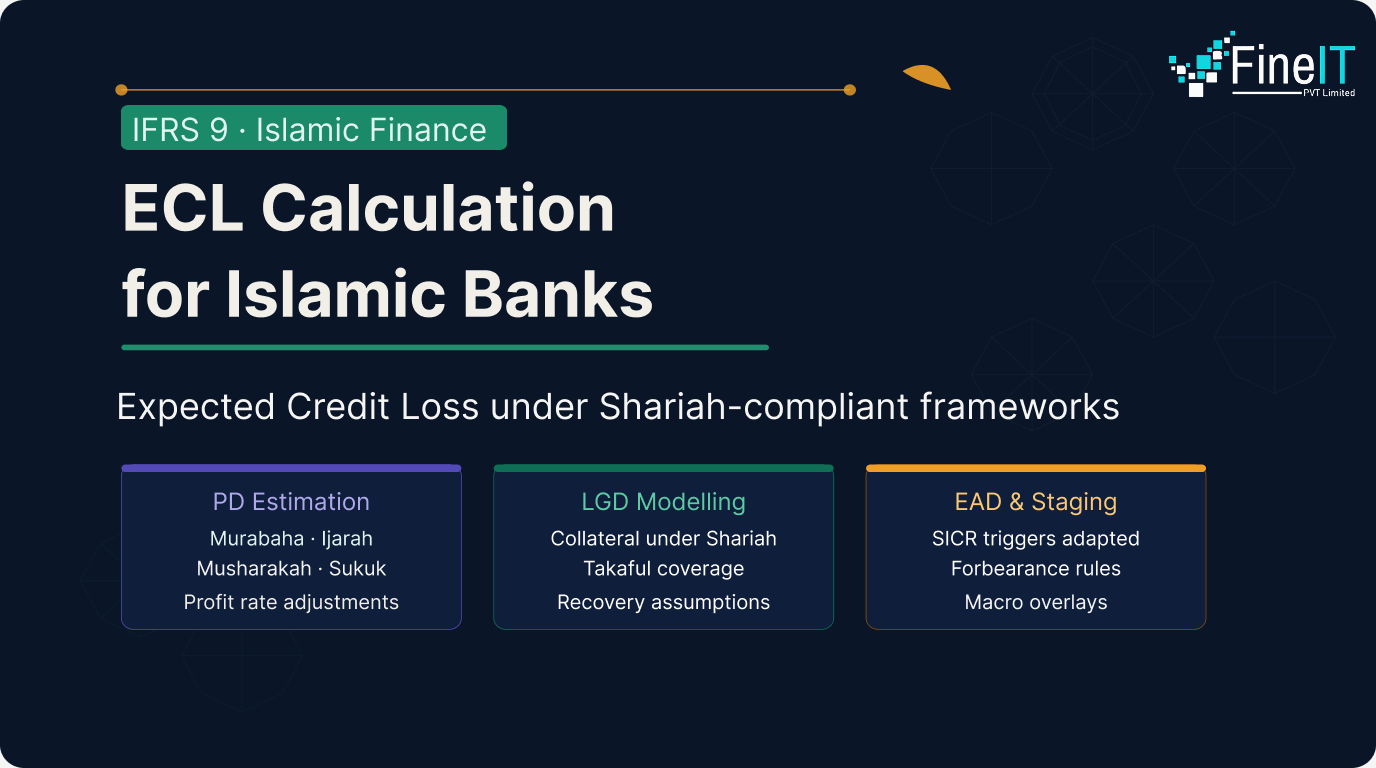 FineIT
PVT Limited

IFRS 9 · Islamic Finance

ECL Calculation for Islamic Banks

Expected Credit Loss under Shariah-compliant frameworks

PD Estimation
Murabaha · Ijarah
Musharakah · Sukuk
Profit rate adjustments

LGD Modelling
Collateral under Shariah
Takaful coverage
Recovery assumptions

EAD & Staging
SICR triggers adapted
Forbearance rules
Macro overlays